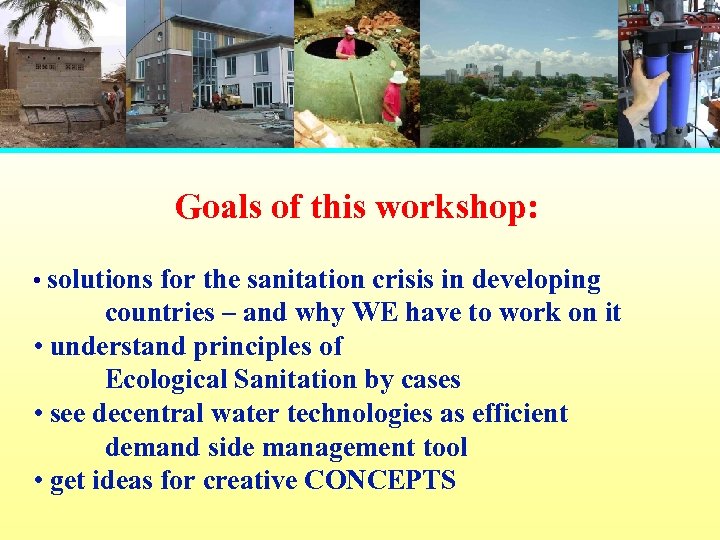 Goals of this workshop:

• solutions for the sanitation crisis in developing countries – and why WE have to work on it
• understand principles of Ecological Sanitation by cases
• see decentral water technologies as efficient demand side management tool
• get ideas for creative CONCEPTS